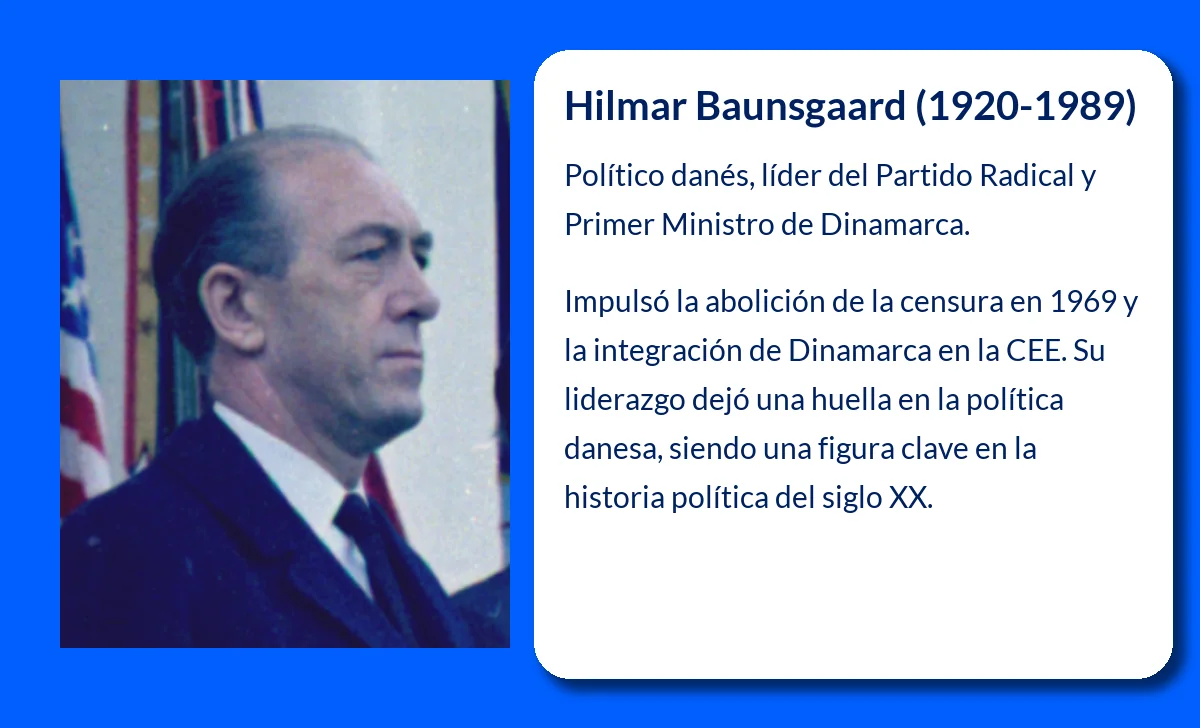 Hilmar Baunsgaard (1920-1989)

Político danés, líder del Partido Radical y Primer Ministro de Dinamarca.

Impulsó la abolición de la censura en 1969 y la integración de Dinamarca en la CEE. Su liderazgo dejó una huella en la política danesa, siendo una figura clave en la historia política del siglo XX.